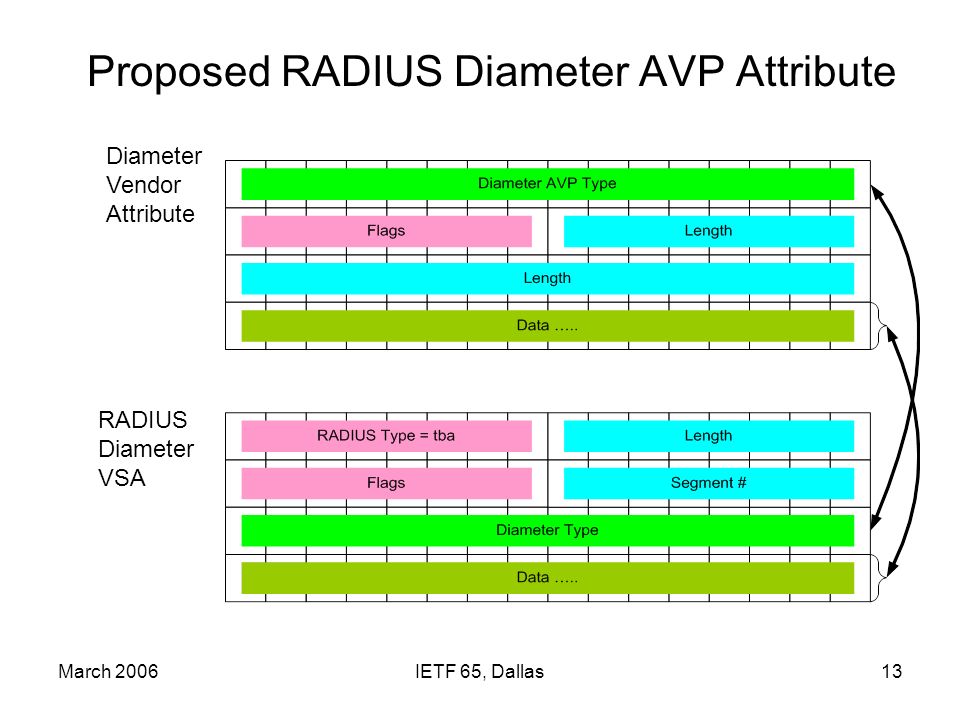 Proposed RADIUS Diameter AVP Attribute

Diameter Vendor Attribute

Diameter AVP Type

Flags

Length

Length

Data …..

RADIUS Diameter VSA

RADIUS Type = tba

Length

Flags

Segment #

Diameter Type

Data …..

March 2006

IETF 65, Dallas

13